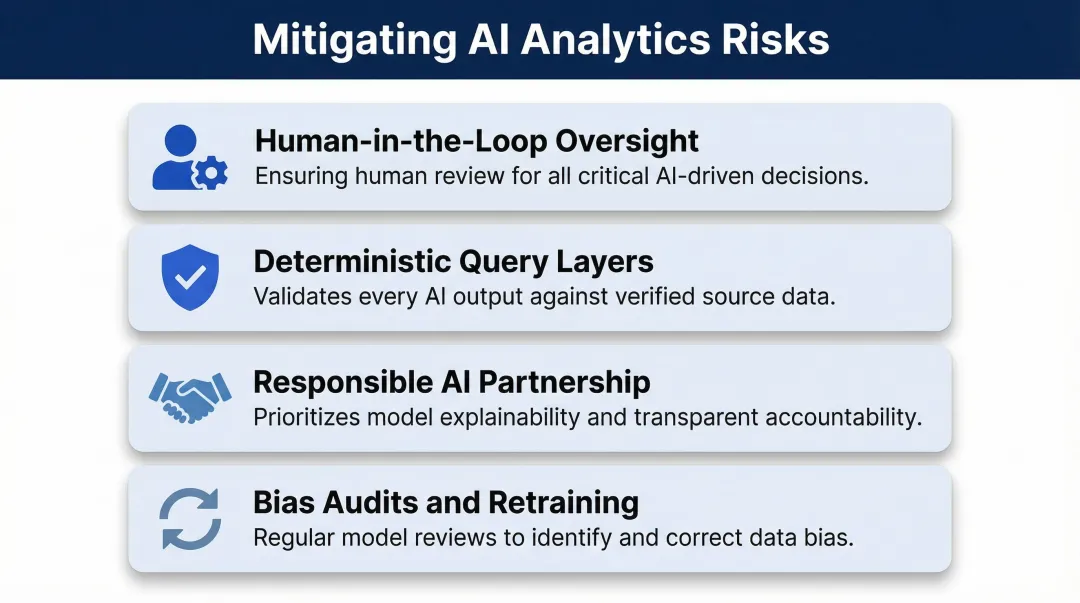 Mitigating AI Analytics Risks

Human-in-the-Loop Oversight
Ensuring human review for all critical AI-driven decisions.

Deterministic Query Layers
Validates every AI output against verified source data.

Responsible AI Partnership
Prioritizes model explainability and transparent accountability.

Bias Audits and Retraining
Regular model reviews to identify and correct data bias.